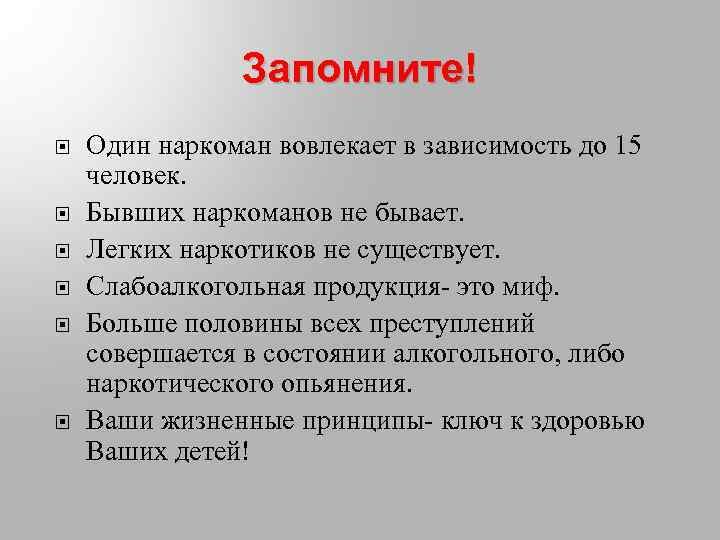 Запомните!

Один наркоман вовлекает в зависимость до 15 человек.

Бывших наркоманов не бывает.

Легких наркотиков не существует.

Слабоалкогольная продукция- это миф.

Больше половины всех преступлений совершается в состоянии алкогольного, либо наркотического опьянения.

Ваши жизненные принципы- ключ к здоровью Ваших детей!